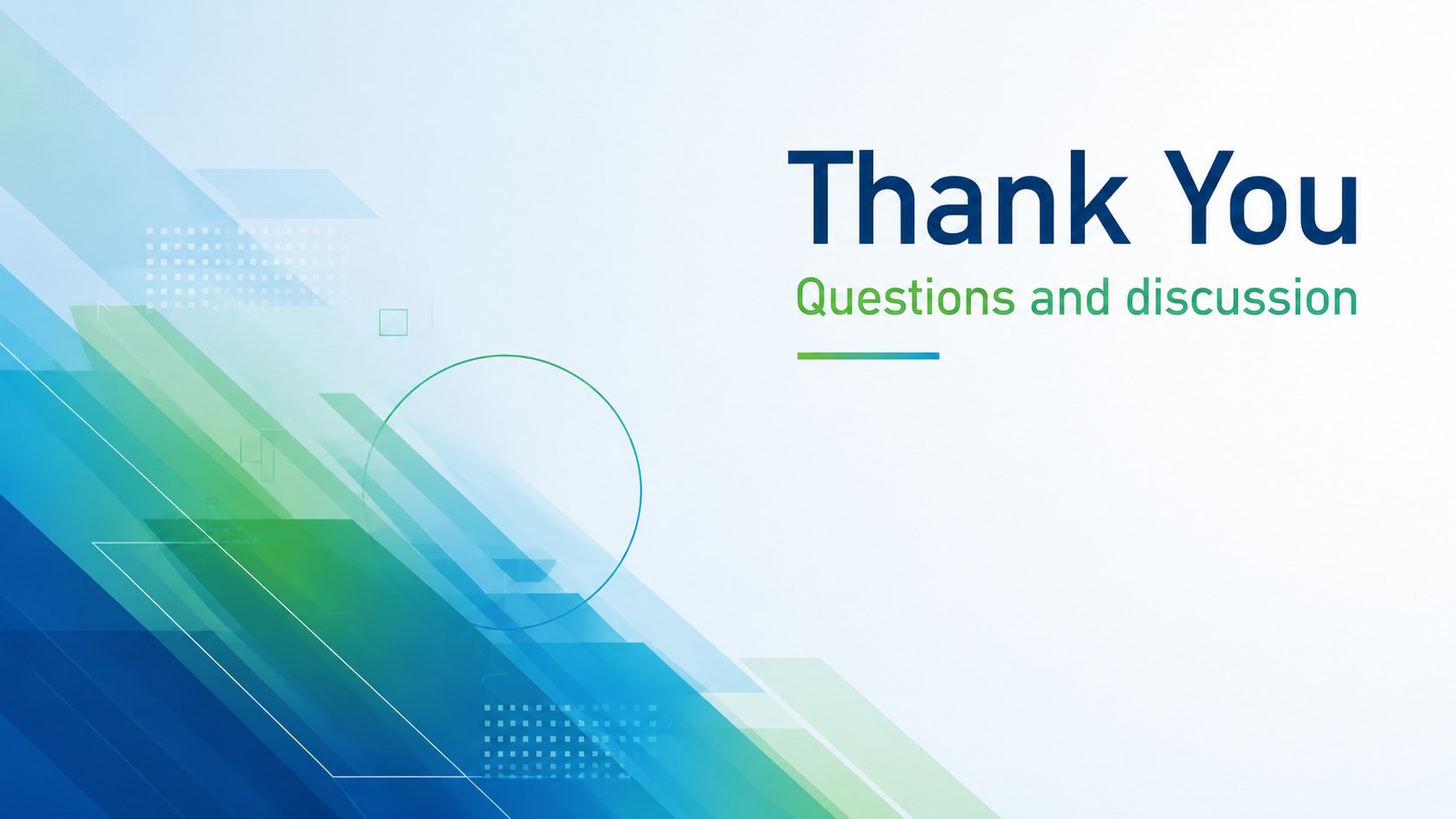 Thank You

Questions and discussion